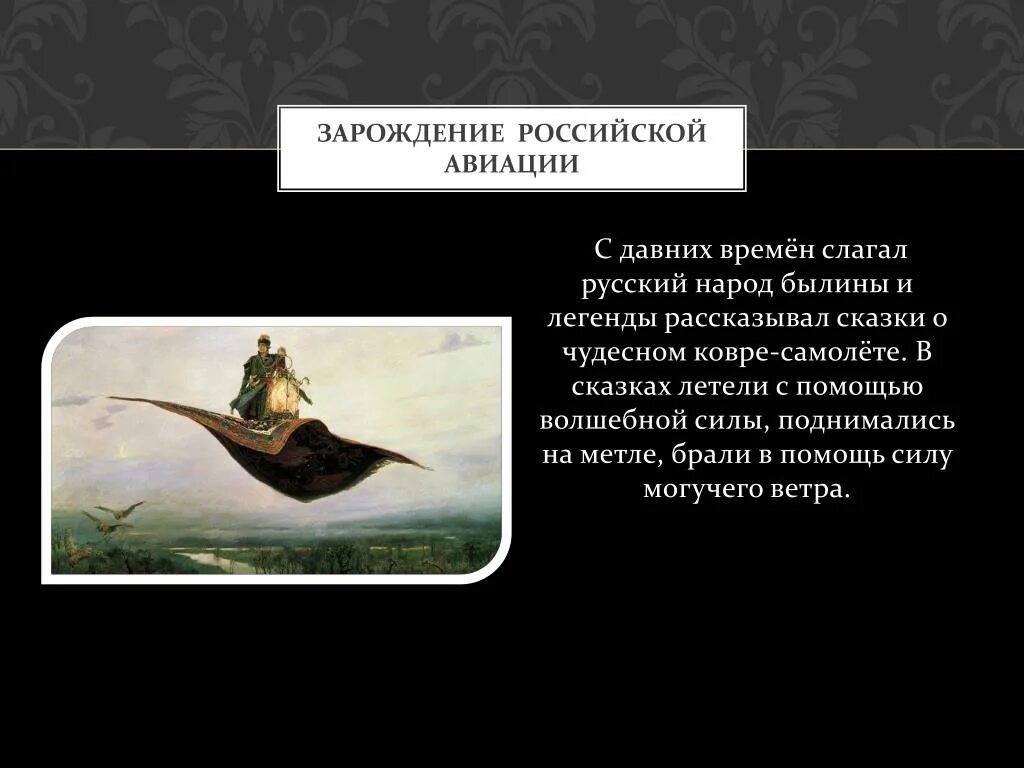 ЗАРОЖДЕНИЕ РОССИЙСКОЙ АВИАЦИИ

С давних времён слагал русский народ былины и легенды рассказывал сказки о чудесном ковре-самолёте. В сказках летели с помощью волшебной силы, поднимались на метле, брали в помощь силу могучего ветра.